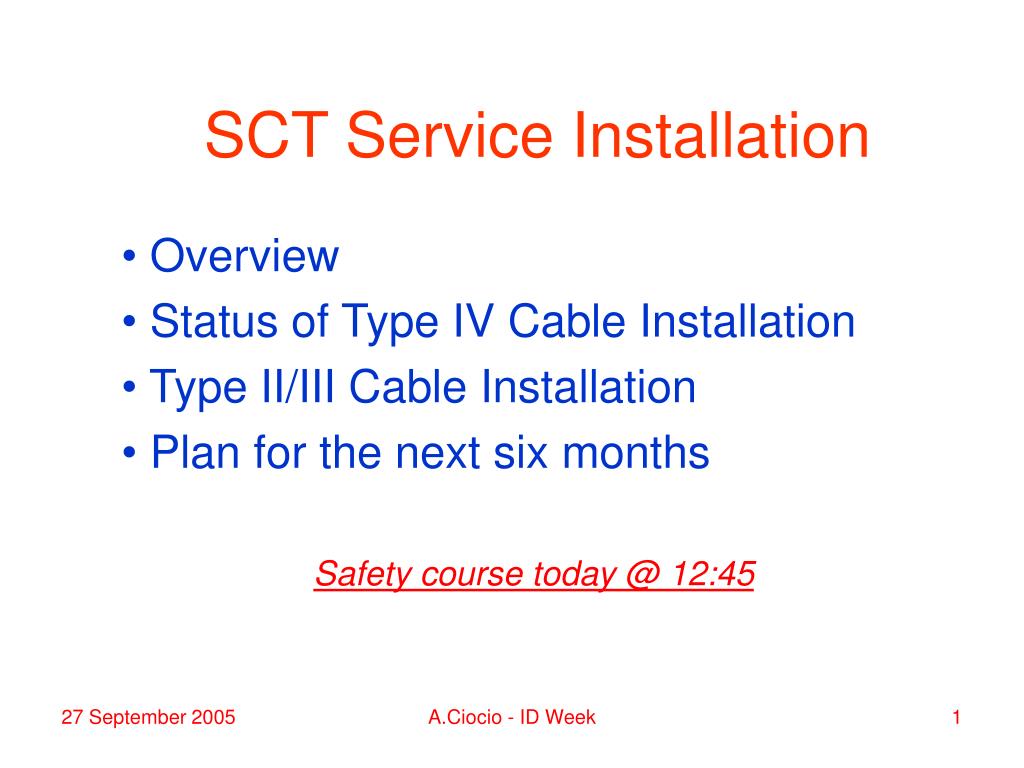 SCT Service Installation

• Overview
• Status of Type IV Cable Installation
• Type II/III Cable Installation
• Plan for the next six months

Safety course today @ 12:45

27 September 2005

A.Ciocio - ID Week

1